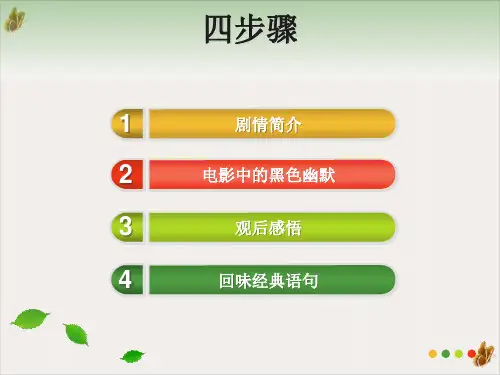 四步骤

1 剧情简介

2 电影中的黑色幽默

3 观后感悟

4 回味经典语句